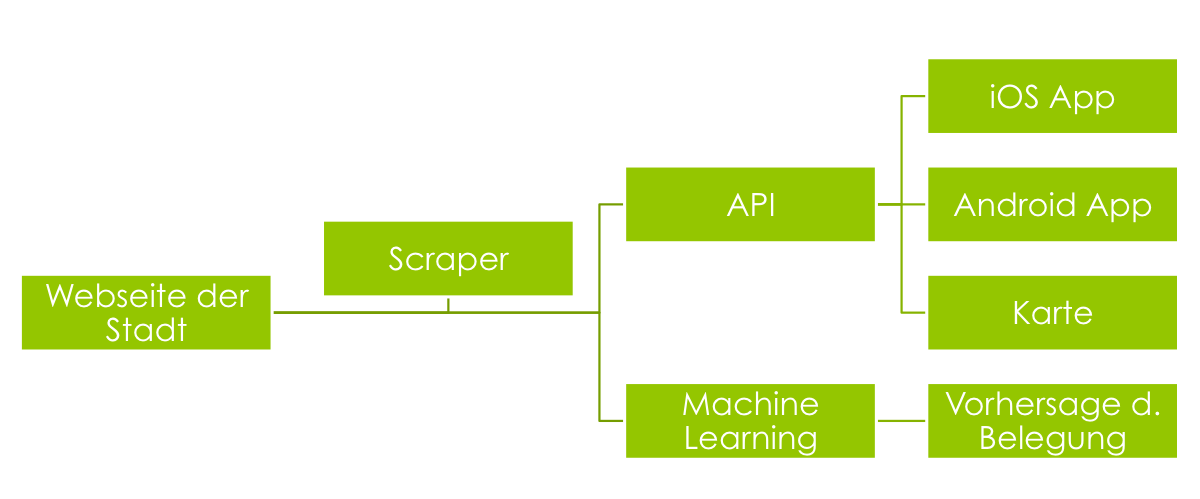 Webseite der Stadt

Scraper

API

Machine Learning

iOS App

Android App

Karte

Vorhersage d. Belegung